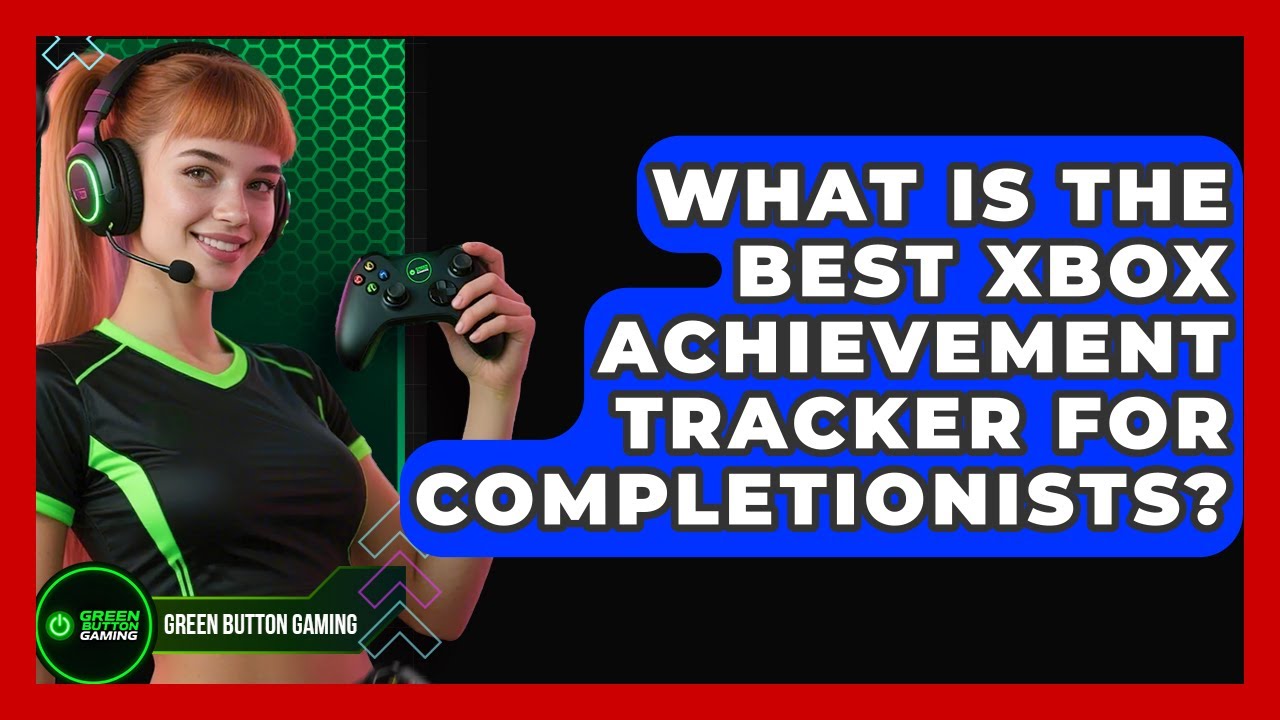 WHAT IS THE BEST XBOX ACHIEVEMENT TRACKER FOR COMPLETIONISTS?

GREEN BUTTON GAMING

GREEN BUTTON GAMING